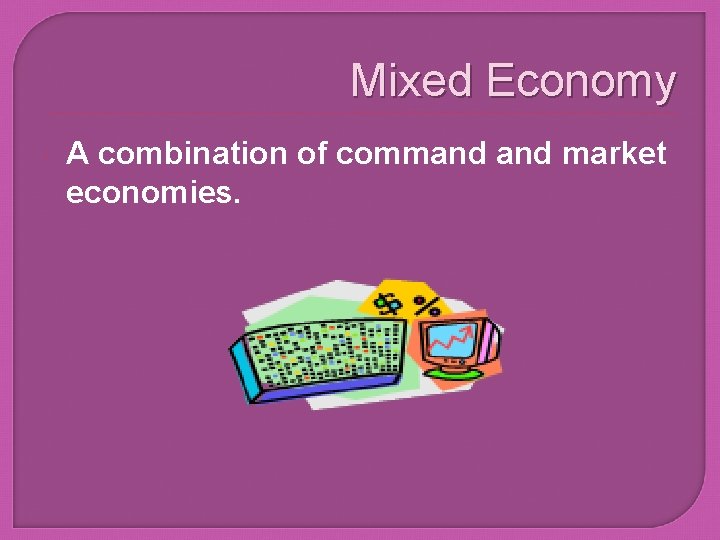 Mixed Economy

A combination of command and market economies.

$ %